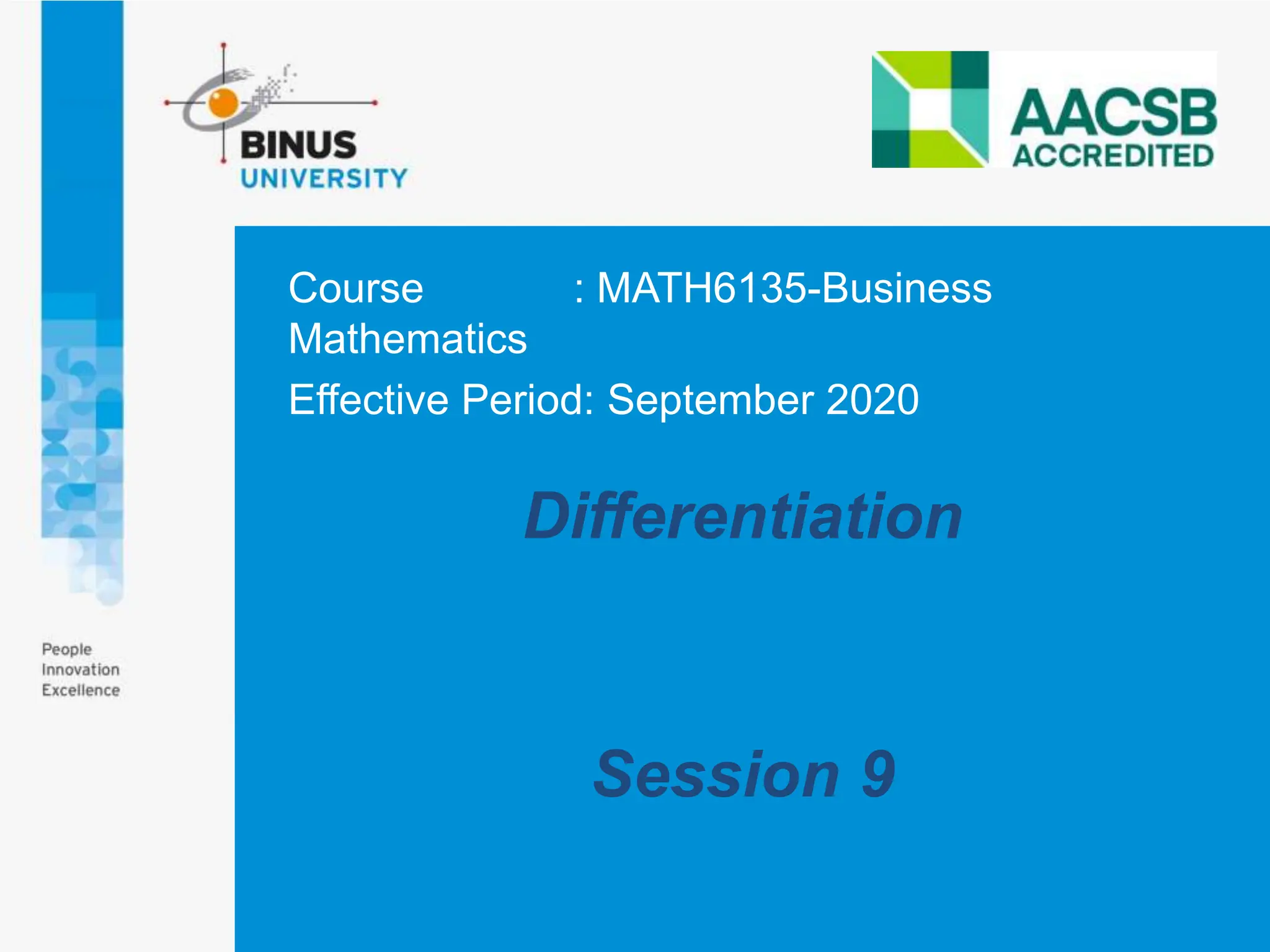 BINUS UNIVERSITY

AACSB ACCREDITED

Course : MATH6135-Business Mathematics

Effective Period: September 2020

Differentiation

Session 9

People
Innovation
Excellence